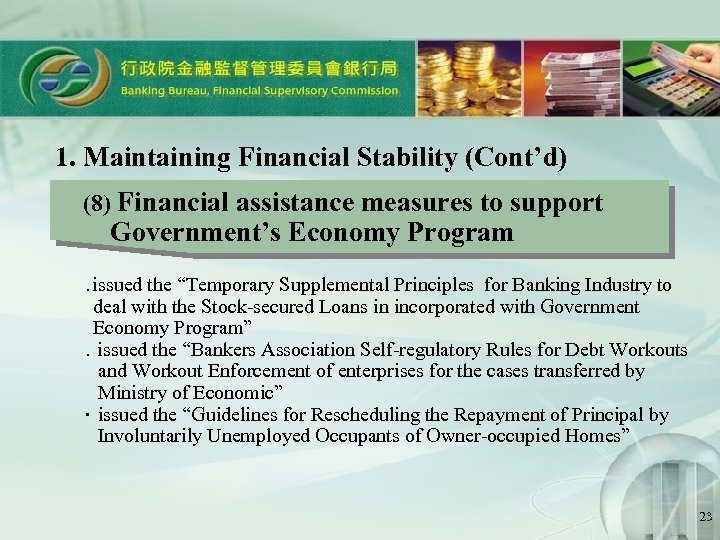 行政院金融監督管理委員會銀行局
Banking Bureau, Financial Supervisory Commission

1. Maintaining Financial Stability (Cont'd)

(8) Financial assistance measures to support Government's Economy Program

. issued the "Temporary Supplemental Principles for Banking Industry to deal with the Stock-secured Loans in incorporated with Government Economy Program"

. issued the "Bankers Association Self-regulatory Rules for Debt Workouts and Workout Enforcement of enterprises for the cases transferred by Ministry of Economic"

· issued the "Guidelines for Rescheduling the Repayment of Principal by Involuntarily Unemployed Occupants of Owner-occupied Homes"

23